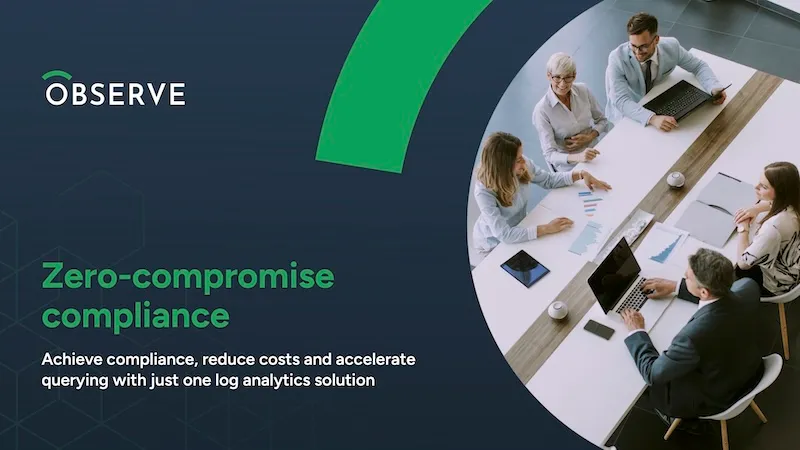 OBSERVE

Zero-compromise compliance

Achieve compliance, reduce costs and accelerate querying with just one log analytics solution